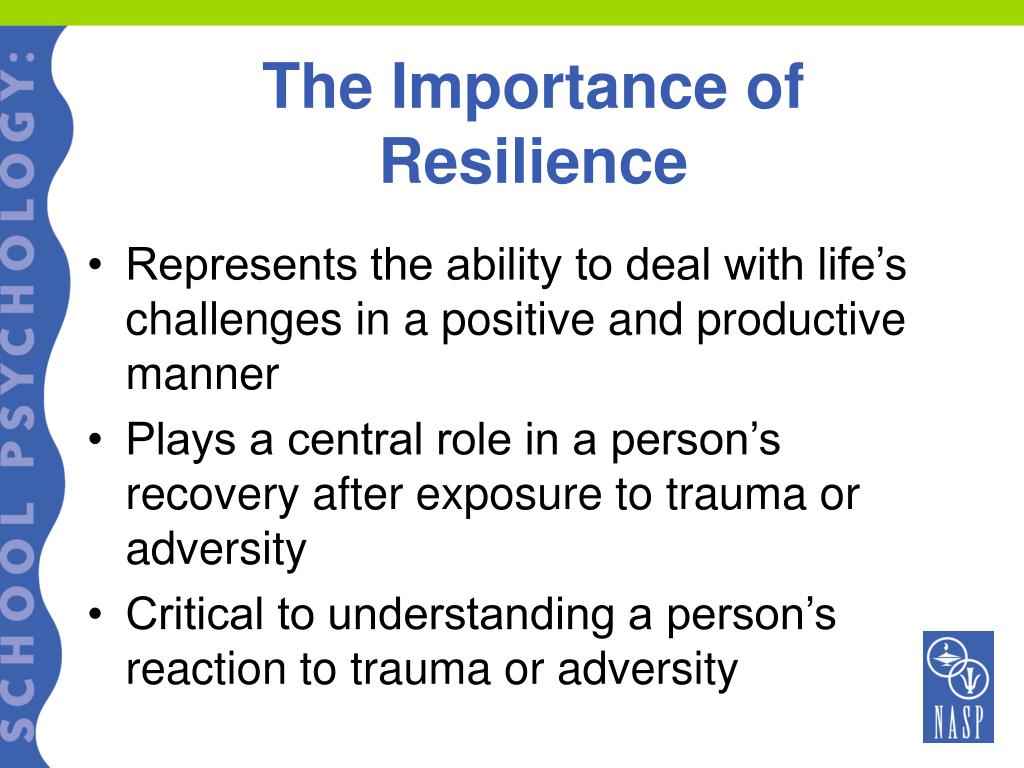 SCHOOL PSYCHOLOGY:

The Importance of Resilience

• Represents the ability to deal with life’s challenges in a positive and productive manner
• Plays a central role in a person’s recovery after exposure to trauma or adversity
• Critical to understanding a person’s reaction to trauma or adversity

NASP